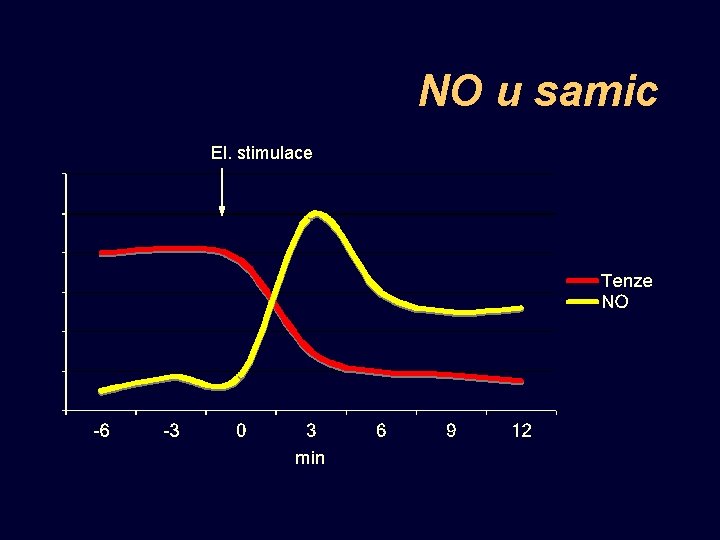 NO u samic

El. stimulace

Tenze
NO

-6 -3 0 3 6 9 12
min